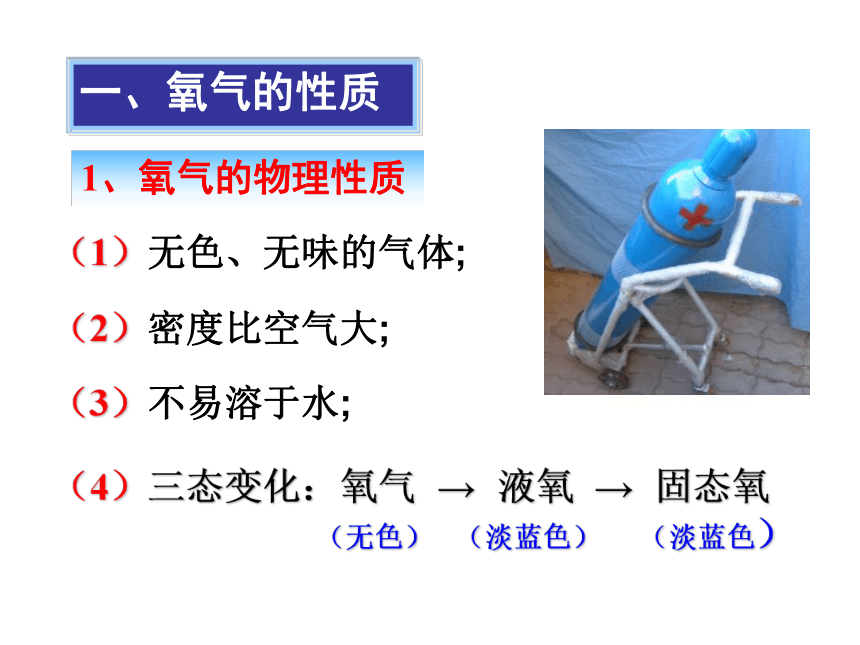 一、氧气的性质

1、氧气的物理性质

（1）无色、无味的气体;

（2）密度比空气大;

（3）不易溶于水;

（4）三态变化：氧气 → 液氧 → 固态氧
（无色） （淡蓝色） （淡蓝色）